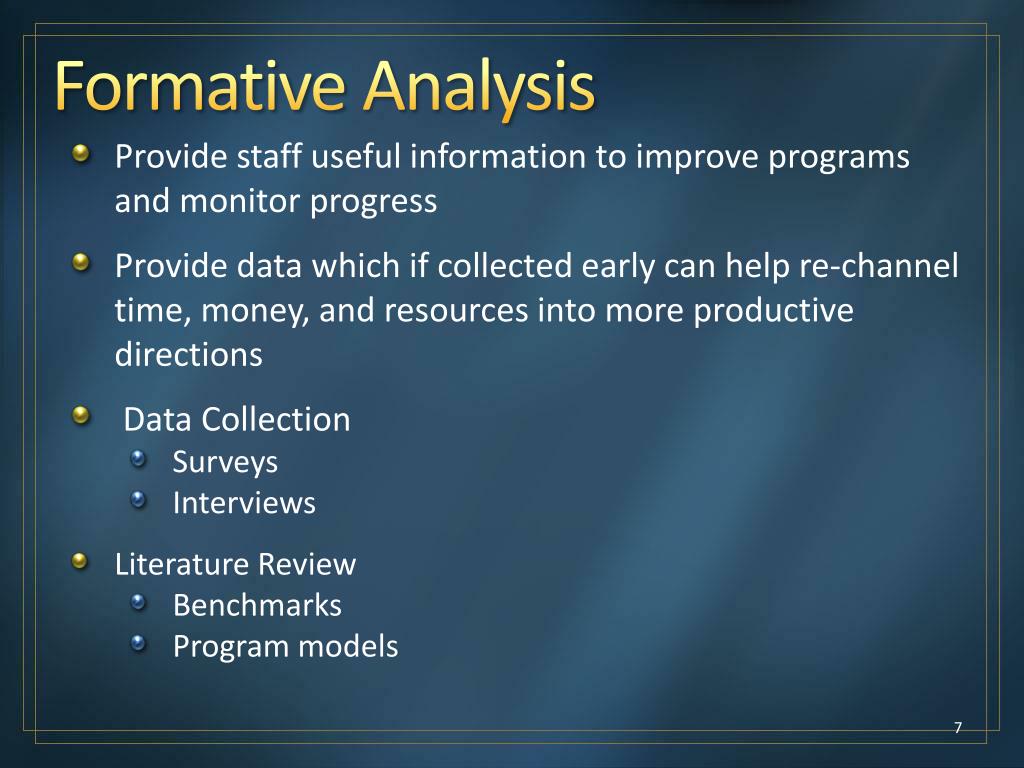 Formative Analysis

Provide staff useful information to improve programs and monitor progress

Provide data which if collected early can help re-channel time, money, and resources into more productive directions

Data Collection

Surveys

Interviews

Literature Review

Benchmarks

Program models

7